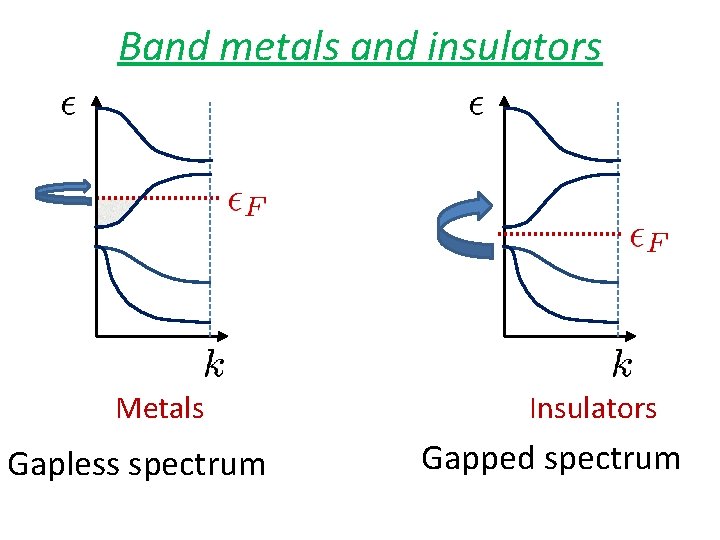 Band metals and insulators

$\epsilon$

$\epsilon_F$

$k$

Metals

Gapless spectrum

$\epsilon$

$\epsilon_F$

$k$

Insulators

Gapped spectrum